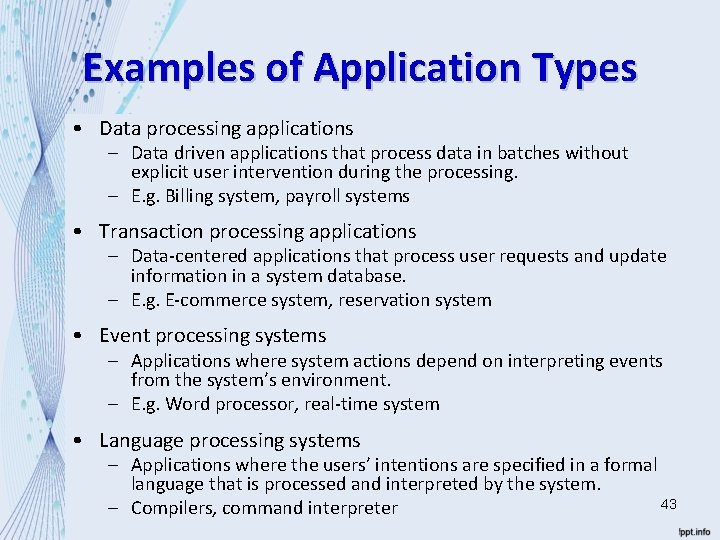 Examples of Application Types

• Data processing applications
– Data driven applications that process data in batches without explicit user intervention during the processing.
– E.g. Billing system, payroll systems

• Transaction processing applications
– Data-centered applications that process user requests and update information in a system database.
– E.g. E-commerce system, reservation system

• Event processing systems
– Applications where system actions depend on interpreting events from the system's environment.
– E.g. Word processor, real-time system

• Language processing systems
– Applications where the users' intentions are specified in a formal language that is processed and interpreted by the system.
– Compilers, command interpreter

43

fppt.info